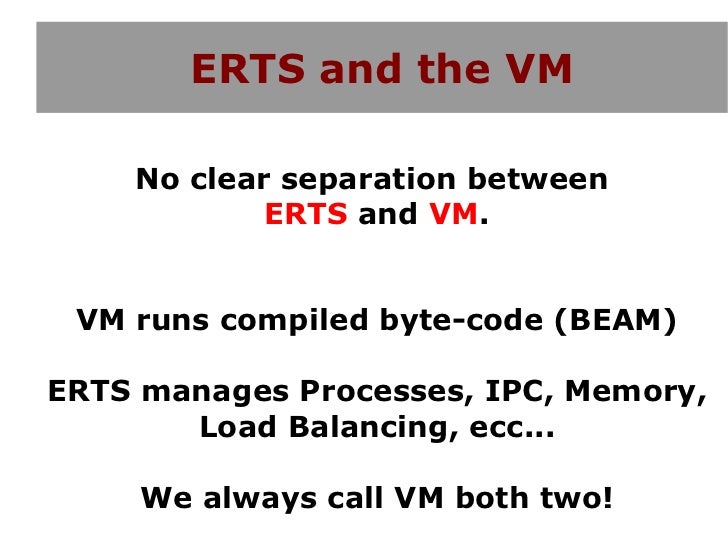 ERTS and the VM

No clear separation between ERTS and VM.

VM runs compiled byte-code (BEAM)

ERTS manages Processes, IPC, Memory, Load Balancing, ecc...

We always call VM both two!